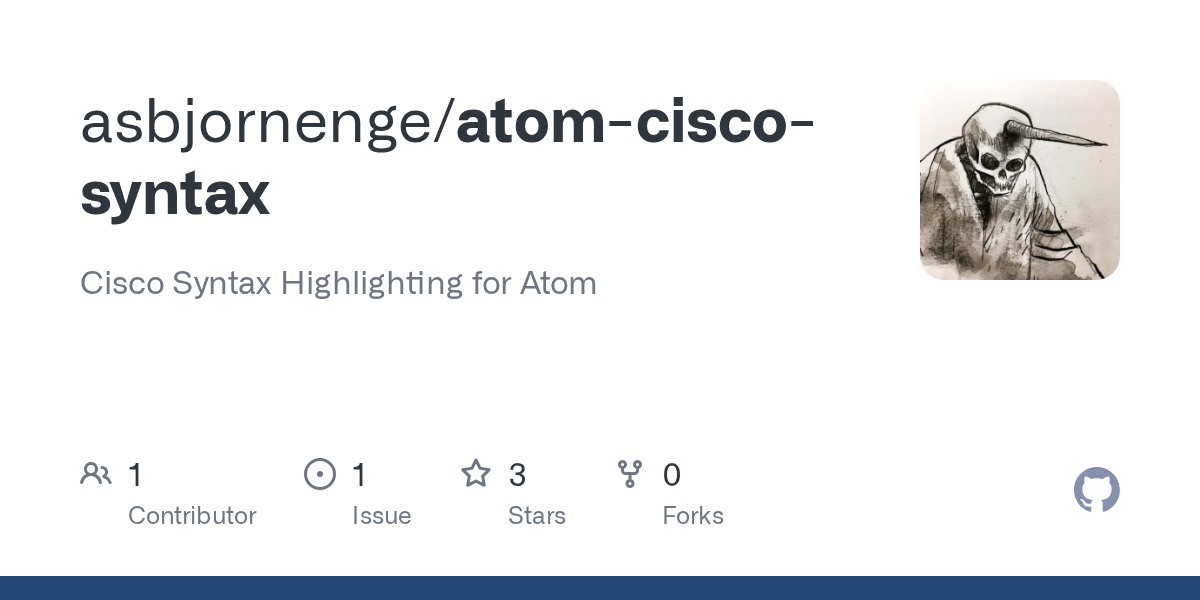 asbjornenge/atom-cisco-syntax

Cisco Syntax Highlighting for Atom

1 Contributor
1 Issue
3 Stars
0 Forks